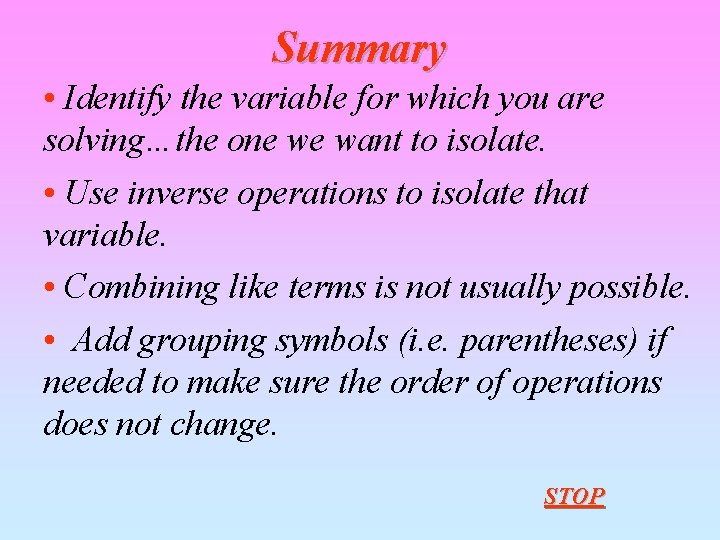 Summary

• Identify the variable for which you are solving…the one we want to isolate.

• Use inverse operations to isolate that variable.

• Combining like terms is not usually possible.

• Add grouping symbols (i.e. parentheses) if needed to make sure the order of operations does not change.

STOP